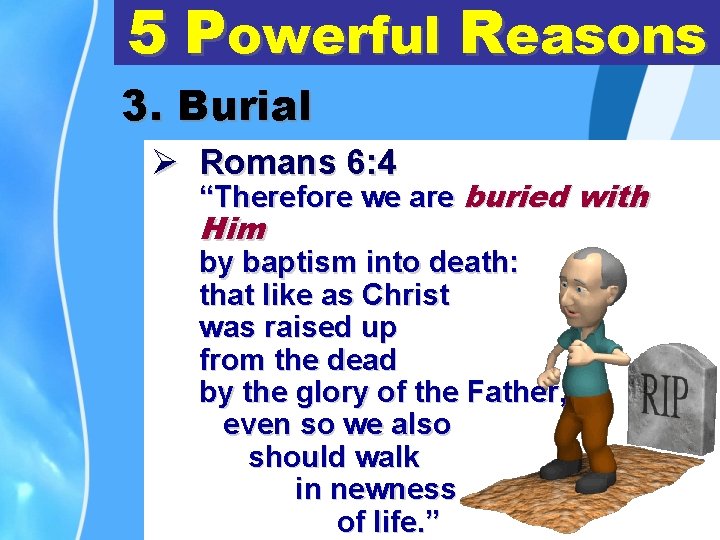 5 Powerful Reasons

3. Burial

➢ Romans 6:4
"Therefore we are buried with Him
by baptism into death:
that like as Christ
was raised up
from the dead
by the glory of the Father,
even so we also
should walk
in newness
of life."

RIP